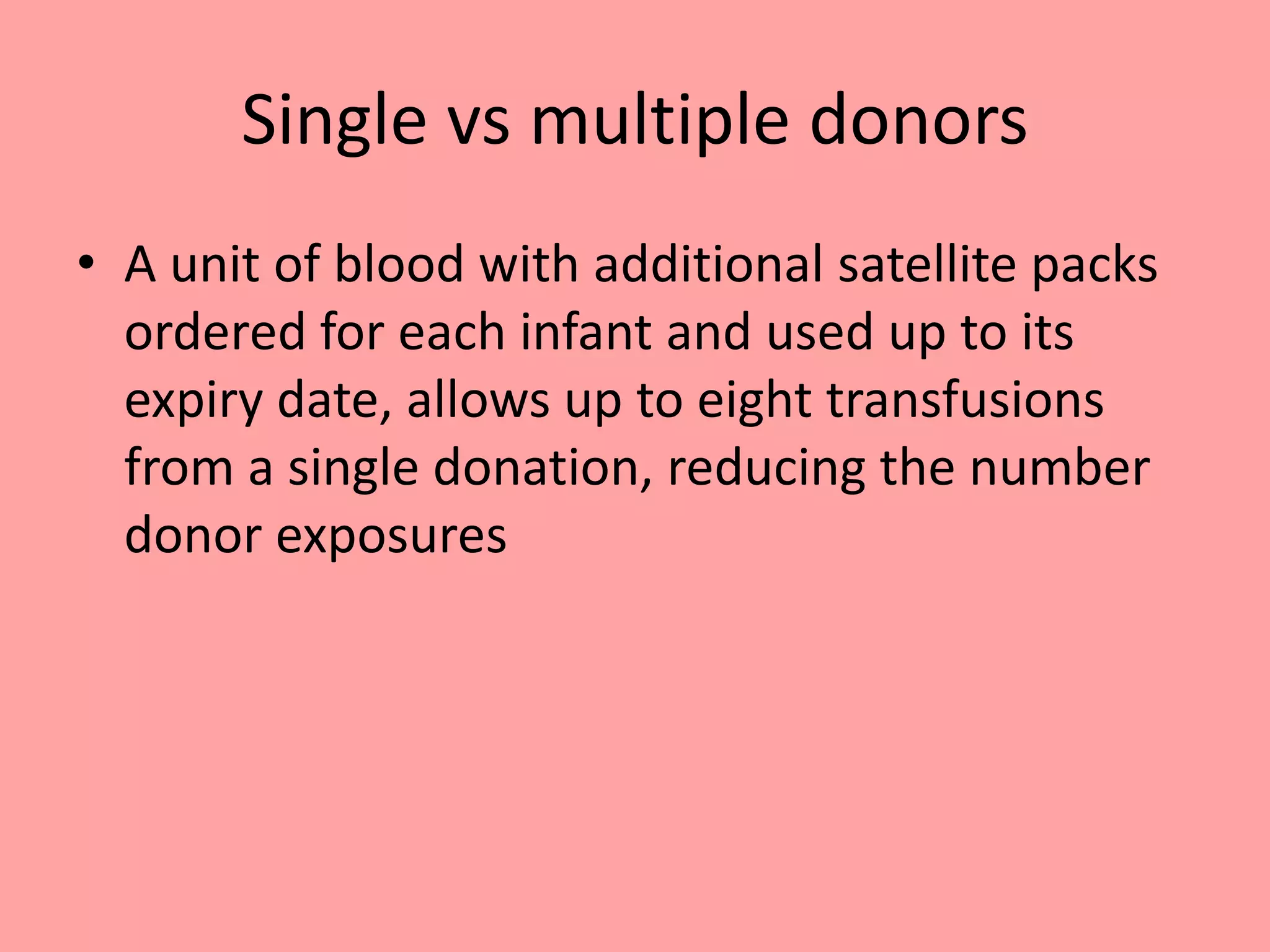 Single vs multiple donors

• A unit of blood with additional satellite packs ordered for each infant and used up to its expiry date, allows up to eight transfusions from a single donation, reducing the number donor exposures